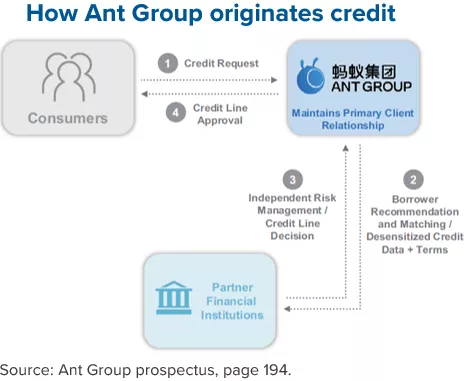 How Ant Group originates credit

Consumers

1 Credit Request

4 Credit Line Approval

蚂蚁集团
ANT GROUP

Maintains Primary Client Relationship

3 Independent Risk Management / Credit Line Decision

2 Borrower Recommendation and Matching / Desensitized Credit Data + Terms

Partner Financial Institutions

Source: Ant Group prospectus, page 194.